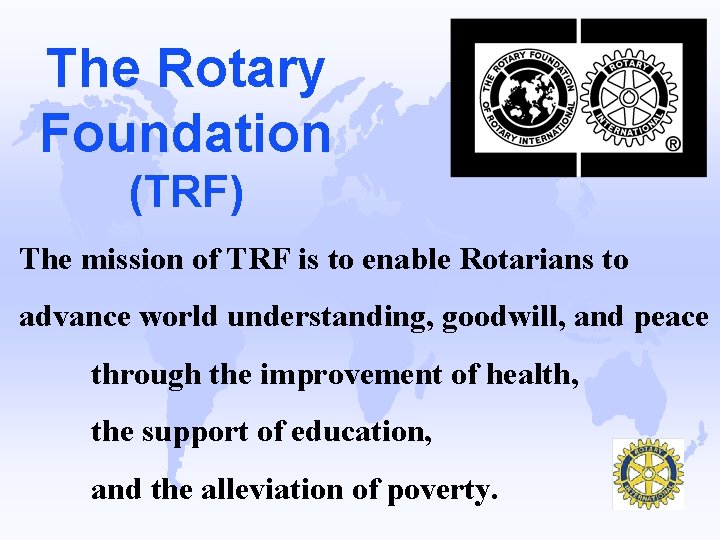 The Rotary Foundation
(TRF)

THE ROTARY FOUNDATION OF ROTARY INTERNATIONAL

ROTARY INTERNATIONAL ®

The mission of TRF is to enable Rotarians to advance world understanding, goodwill, and peace through the improvement of health, the support of education, and the alleviation of poverty.

ROTARY INTERNATIONAL